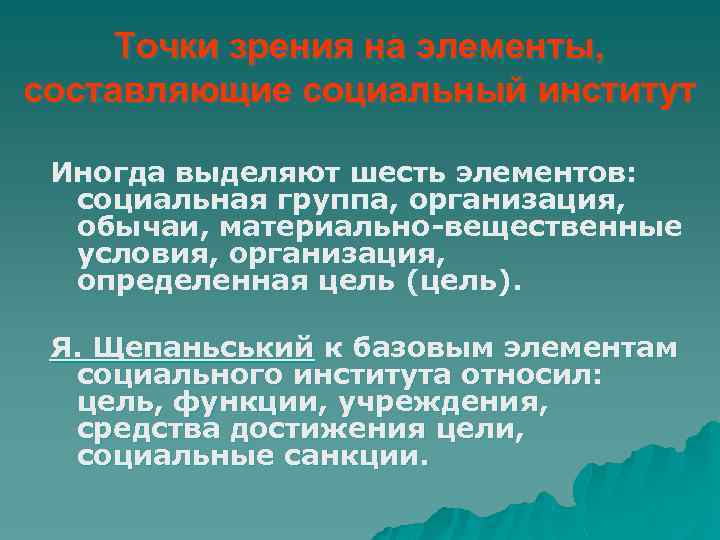 Точки зрения на элементы, составляющие социальный институт

Иногда выделяют шесть элементов: социальная группа, организация, обычаи, материально-вещественные условия, организация, определенная цель (цель).

Я. Щепаньський к базовым элементам социального института относил: цель, функции, учреждения, средства достижения цели, социальные санкции.